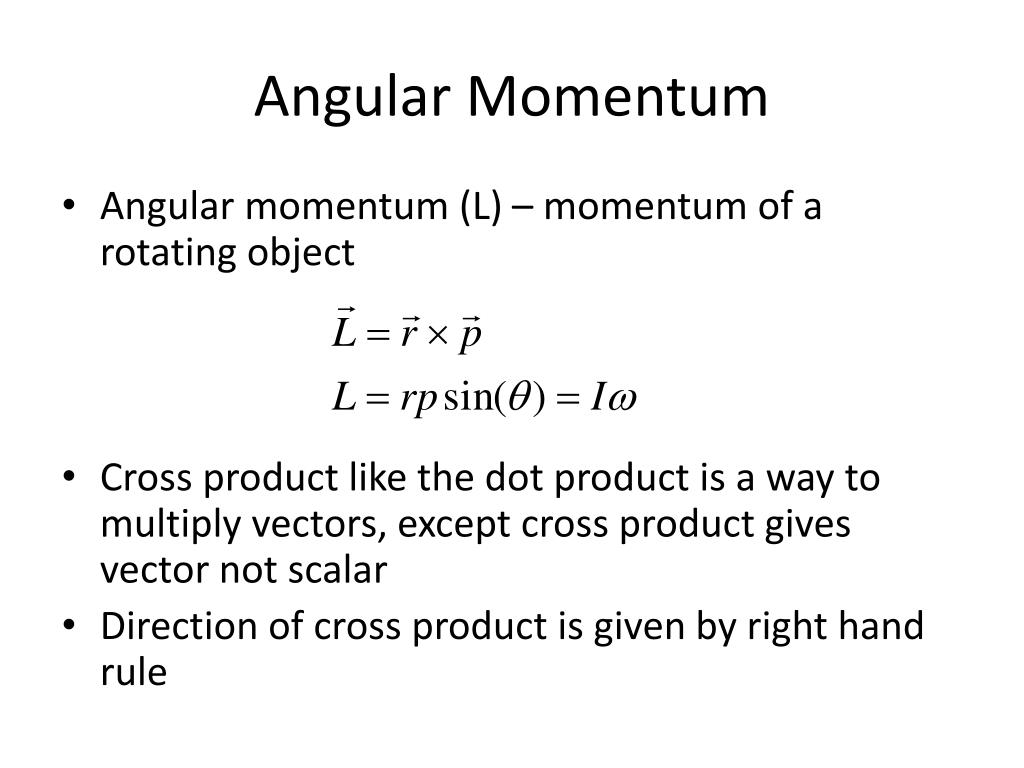 Angular Momentum

• Angular momentum (L) – momentum of a rotating object

$\vec{L} = \vec{r} \times \vec{p}$

$L = rp\sin(\theta) = I\omega$

• Cross product like the dot product is a way to multiply vectors, except cross product gives vector not scalar
• Direction of cross product is given by right hand rule